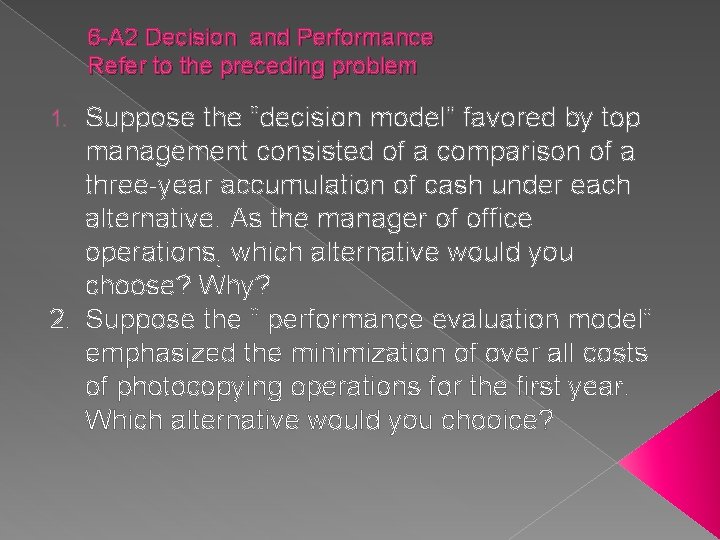 6-A2 Decision and Performance
Refer to the preceding problem

1. Suppose the "decision model" favored by top management consisted of a comparison of a three-year accumulation of cash under each alternative. As the manager of office operations, which alternative would you choose? Why?
2. Suppose the " performance evaluation model" emphasized the minimization of over all costs of photocopying operations for the first year. Which alternative would you chooice?